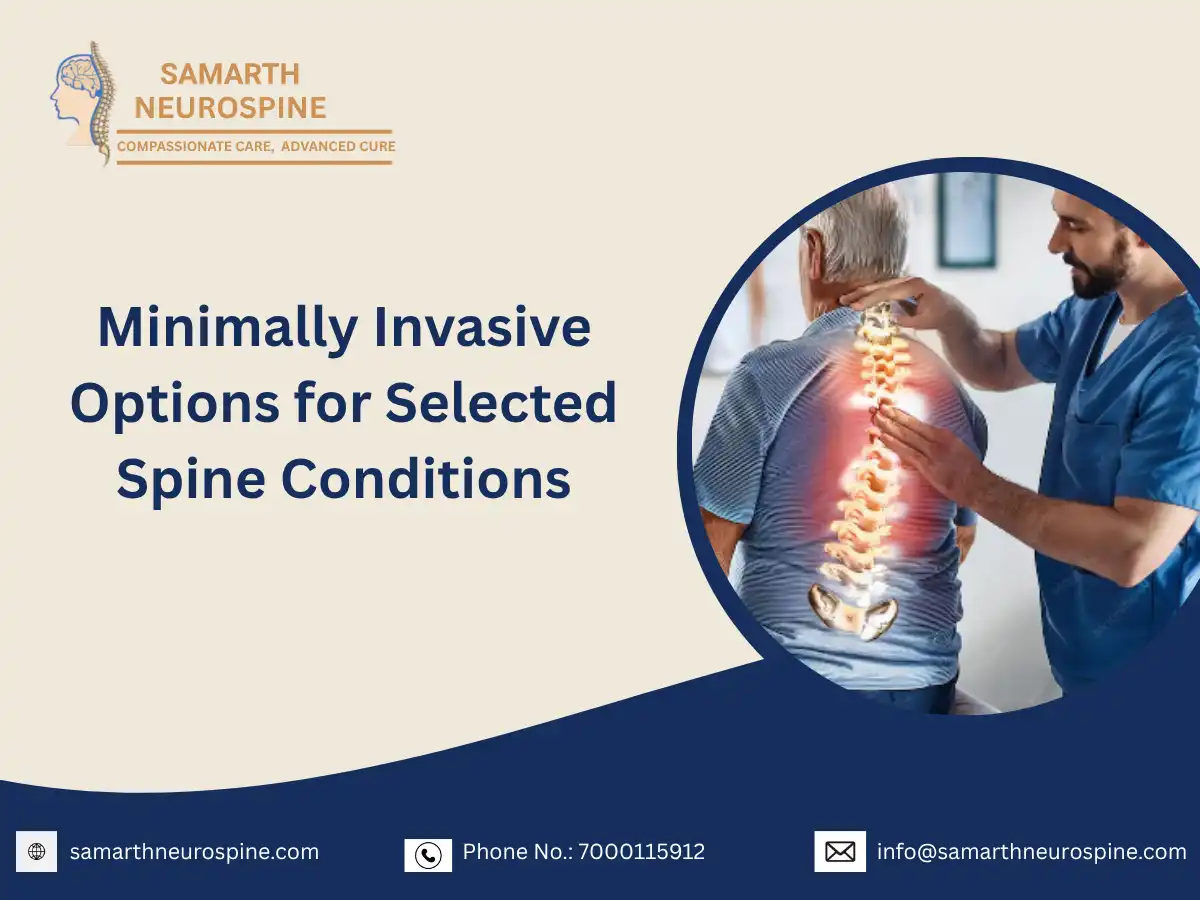 SAMARTH NEUROSPINE
COMPASSIONATE CARE, ADVANCED CURE

Minimally Invasive Options for Selected Spine Conditions

samarthneurospine.com

Phone No.: 7000115912

info@samarthneurospine.com